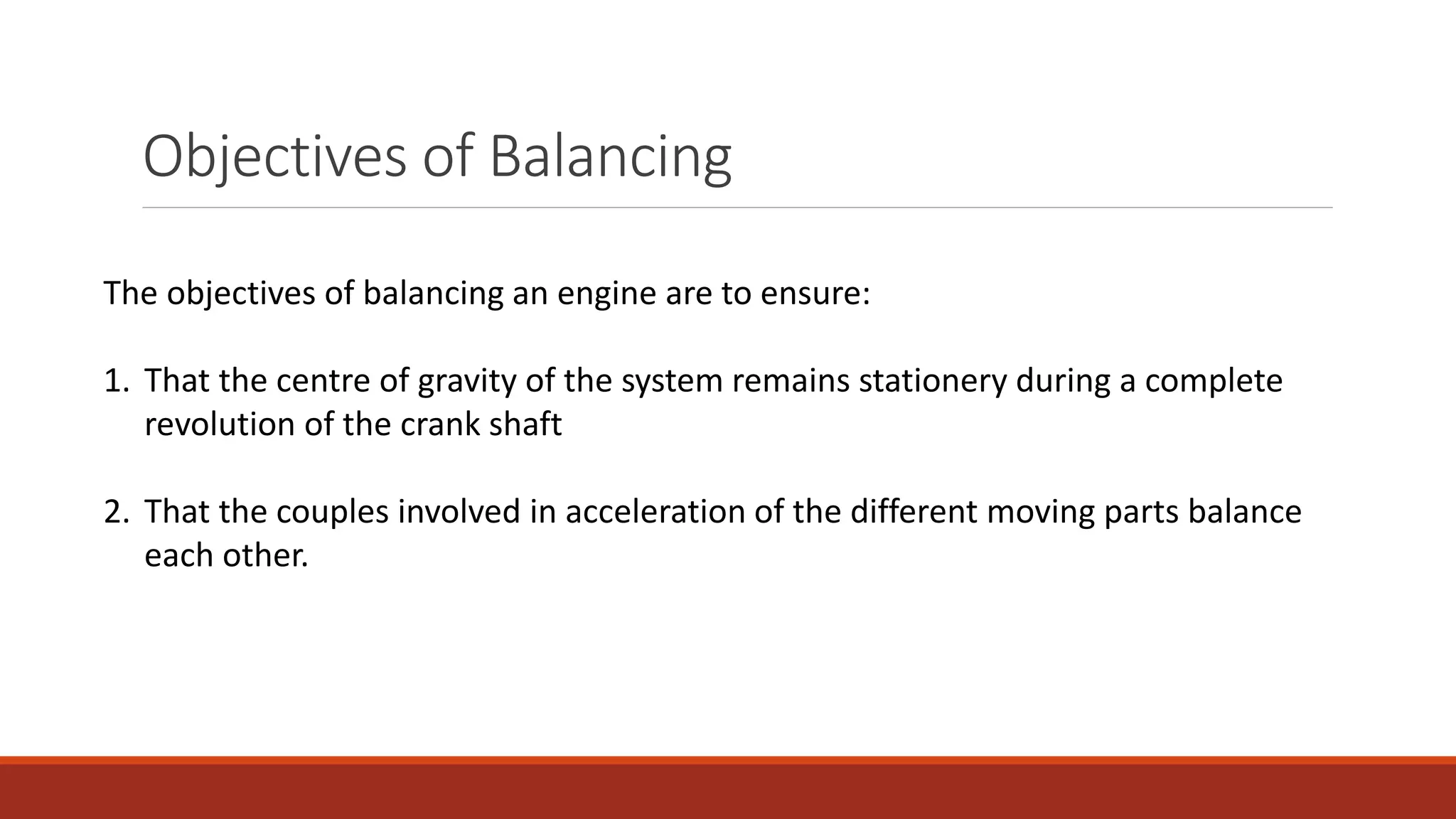 Objectives of Balancing

The objectives of balancing an engine are to ensure:

1. That the centre of gravity of the system remains stationery during a complete revolution of the crank shaft

2. That the couples involved in acceleration of the different moving parts balance each other.